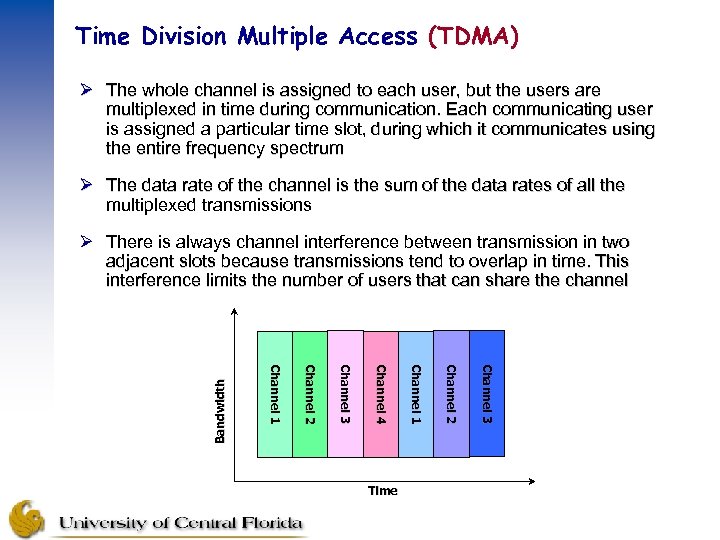 Time Division Multiple Access (TDMA)

➢ The whole channel is assigned to each user, but the users are multiplexed in time during communication. Each communicating user is assigned a particular time slot, during which it communicates using the entire frequency spectrum

➢ The data rate of the channel is the sum of the data rates of all the multiplexed transmissions

➢ There is always channel interference between transmission in two adjacent slots because transmissions tend to overlap in time. This interference limits the number of users that can share the channel

Bandwidth

Channel 1
Channel 2
Channel 3
Channel 4
Channel 1
Channel 2
Channel 3

Time

University of Central Florida